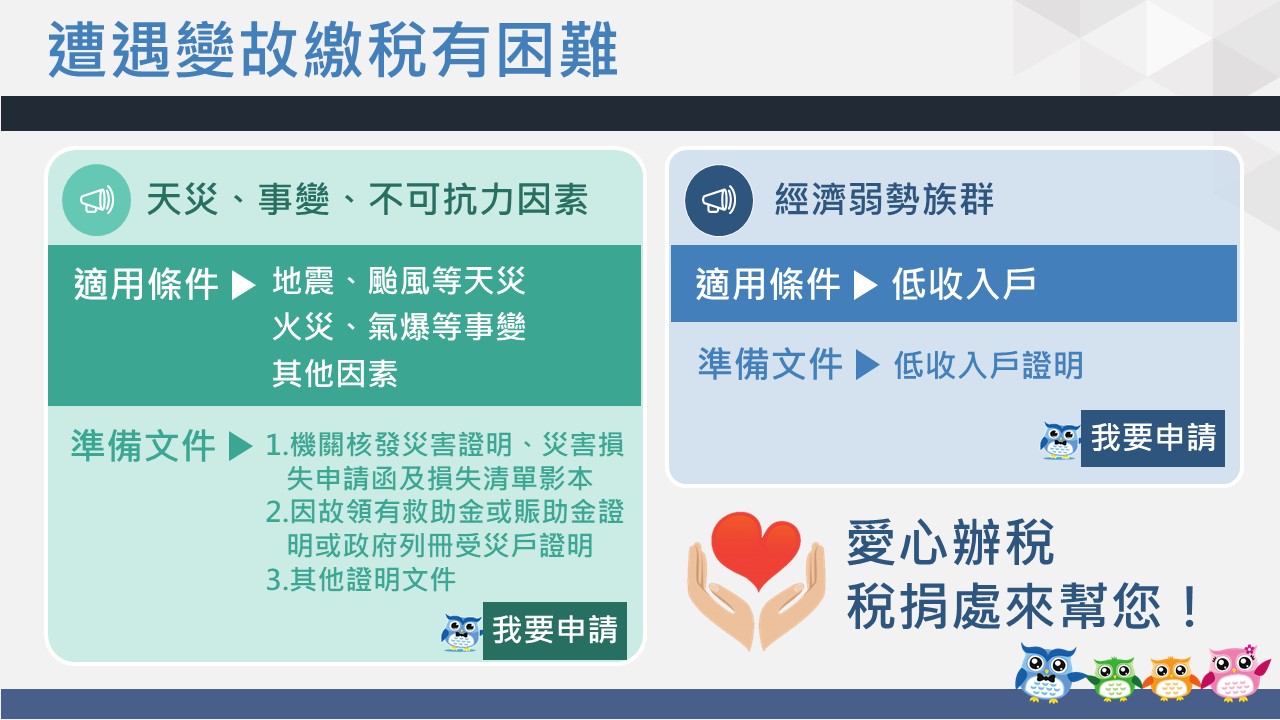 遭遇變故繳稅有困難

天災、事變、不可抗力因素

適用條件 ▶ 地震、颱風等天災
火災、氣爆等事變
其他因素

準備文件 ▶ 1.機關核發災害證明、災害損失申請函及損失清單影本
2.因故領有救助金或賑助金證明或政府列冊受災戶證明
3.其他證明文件

我要申請

經濟弱勢族群

適用條件 ▶ 低收入戶

準備文件 ▶ 低收入戶證明

我要申請

愛心辦稅
稅捐處來幫您！